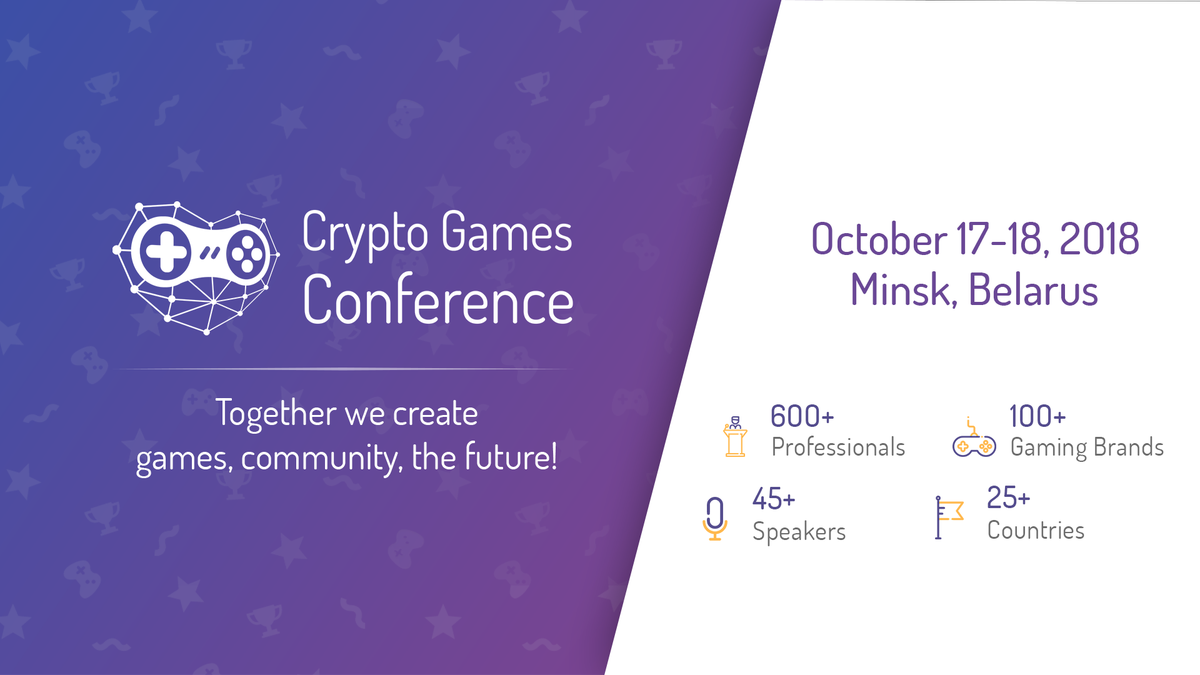 Crypto Games Conference

Together we create games, community, the future!

October 17-18, 2018
Minsk, Belarus

600+
Professionals

100+
Gaming Brands

45+
Speakers

25+
Countries